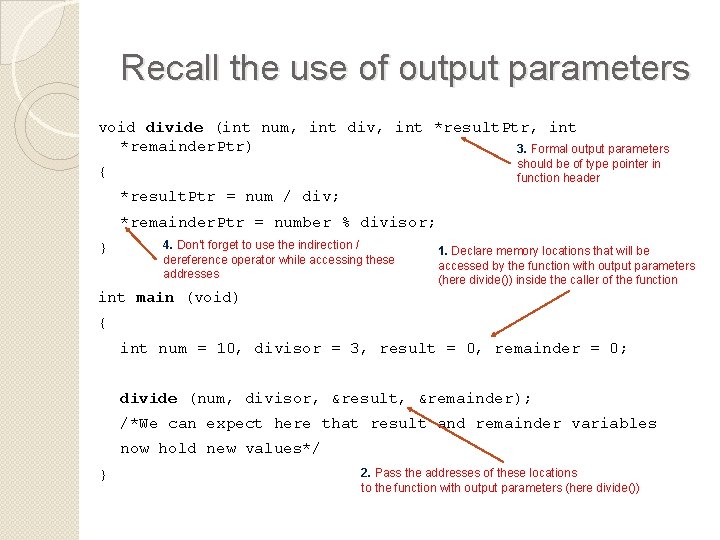 Recall the use of output parameters

void divide (int num, int div, int *resultPtr, int *remainderPtr)

3. Formal output parameters should be of type pointer in function header

{

*resultPtr = num / div;

*remainderPtr = number % divisor;

}

4. Don't forget to use the indirection / dereference operator while accessing these addresses

1. Declare memory locations that will be accessed by the function with output parameters (here divide()) inside the caller of the function

int main (void)

{

int num = 10, divisor = 3, result = 0, remainder = 0;

divide (num, divisor, &result, &remainder);

/*We can expect here that result and remainder variables now hold new values*/

}

2. Pass the addresses of these locations to the function with output parameters (here divide())